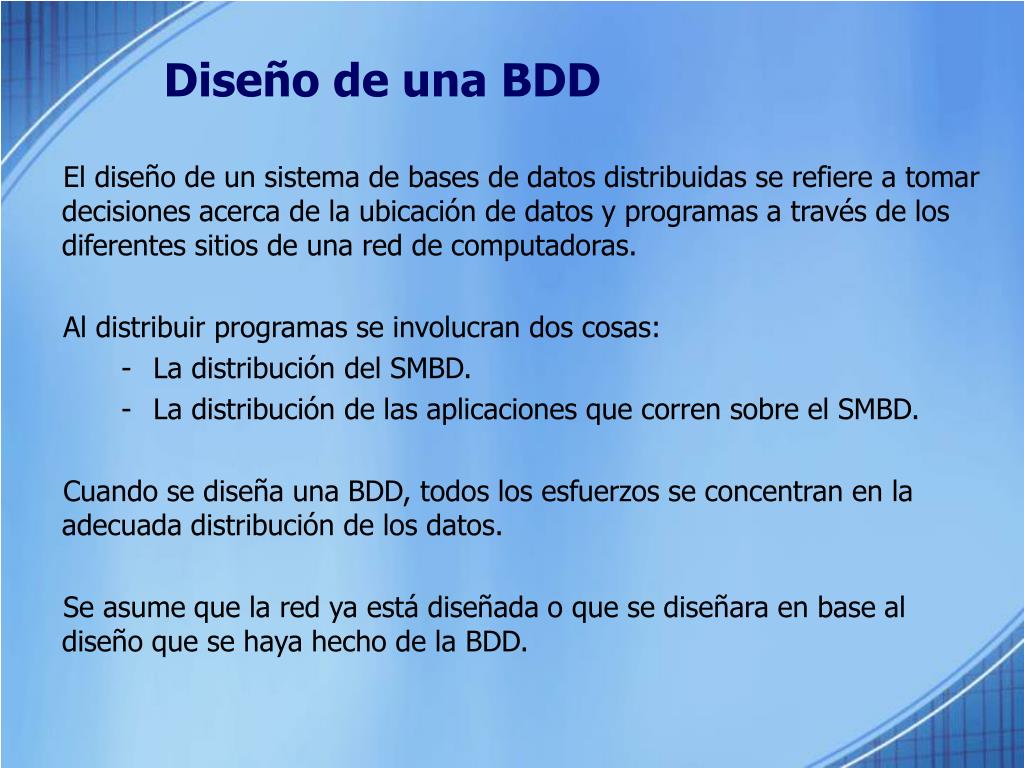 Diseño de una BDD

El diseño de un sistema de bases de datos distribuidas se refiere a tomar decisiones acerca de la ubicación de datos y programas a través de los diferentes sitios de una red de computadoras.

Al distribuir programas se involucran dos cosas:
- La distribución del SMBD.
- La distribución de las aplicaciones que corren sobre el SMBD.

Cuando se diseña una BDD, todos los esfuerzos se concentran en la adecuada distribución de los datos.

Se asume que la red ya está diseñada o que se diseñara en base al diseño que se haya hecho de la BDD.